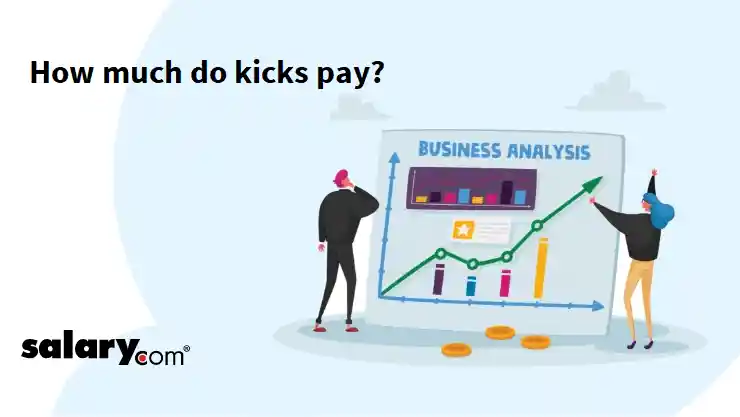 How much do kicks pay?

BUSINESS ANALYSIS

salary.com®